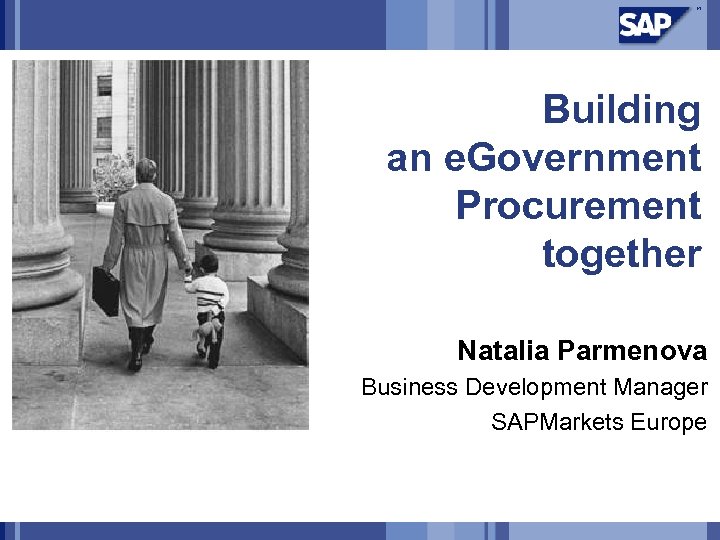 SAP

Building an eGovernment Procurement together

Natalia Parmenova

Business Development Manager

SAPMarkets Europe